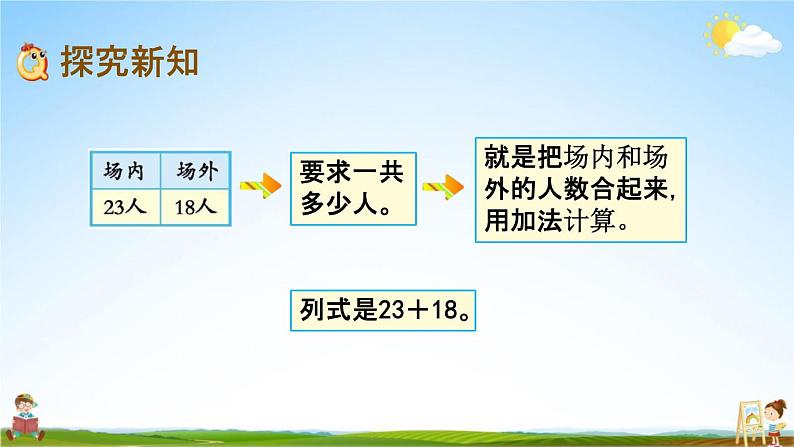 探究新知

| 场内 | 场外 |
|---|---|
| 23人 | 18人 |

要求一共多少人。

就是把场内和场外的人数合起来，用加法计算。

列式是23＋18。